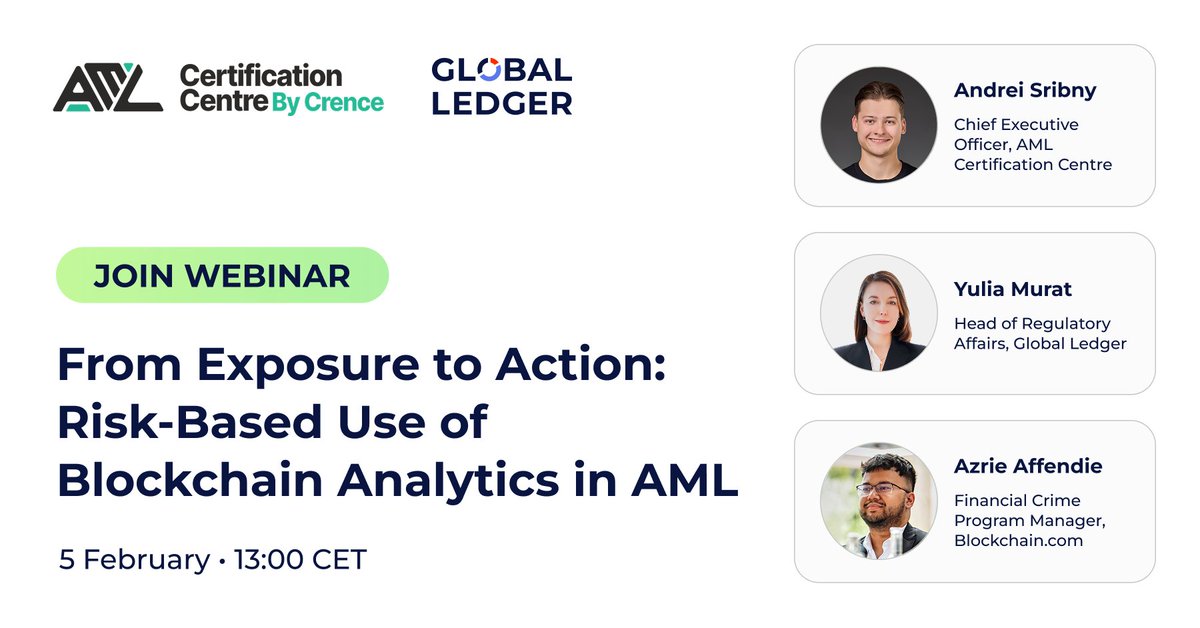 AML Certification Centre By Crence

GLOBAL LEDGER

JOIN WEBINAR

From Exposure to Action: Risk-Based Use of Blockchain Analytics in AML

5 February • 13:00 CET

Andrei Sribny
Chief Executive Officer, AML Certification Centre

Yulia Murat
Head of Regulatory Affairs, Global Ledger

Azrie Affendie
Financial Crime Program Manager, Blockchain.com